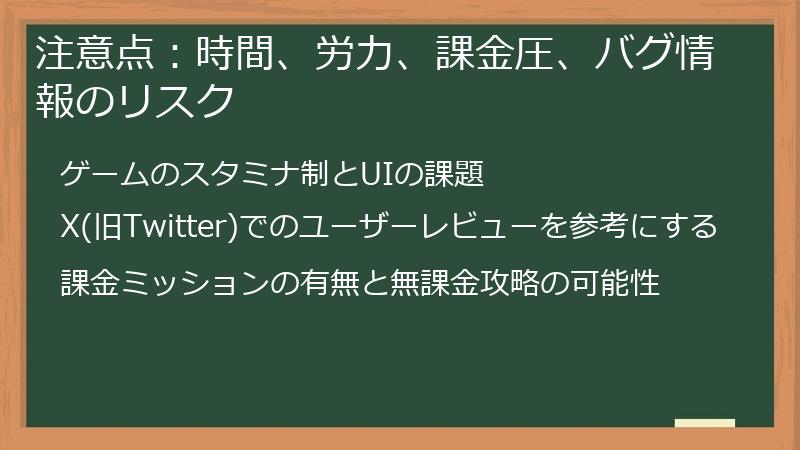 注意点：時間、労力、課金圧、バグ情報のリスク

ゲームのスタミナ制とUIの課題

X(旧Twitter)でのユーザーレビューを参考にする

課金ミッションの有無と無課金攻略の可能性